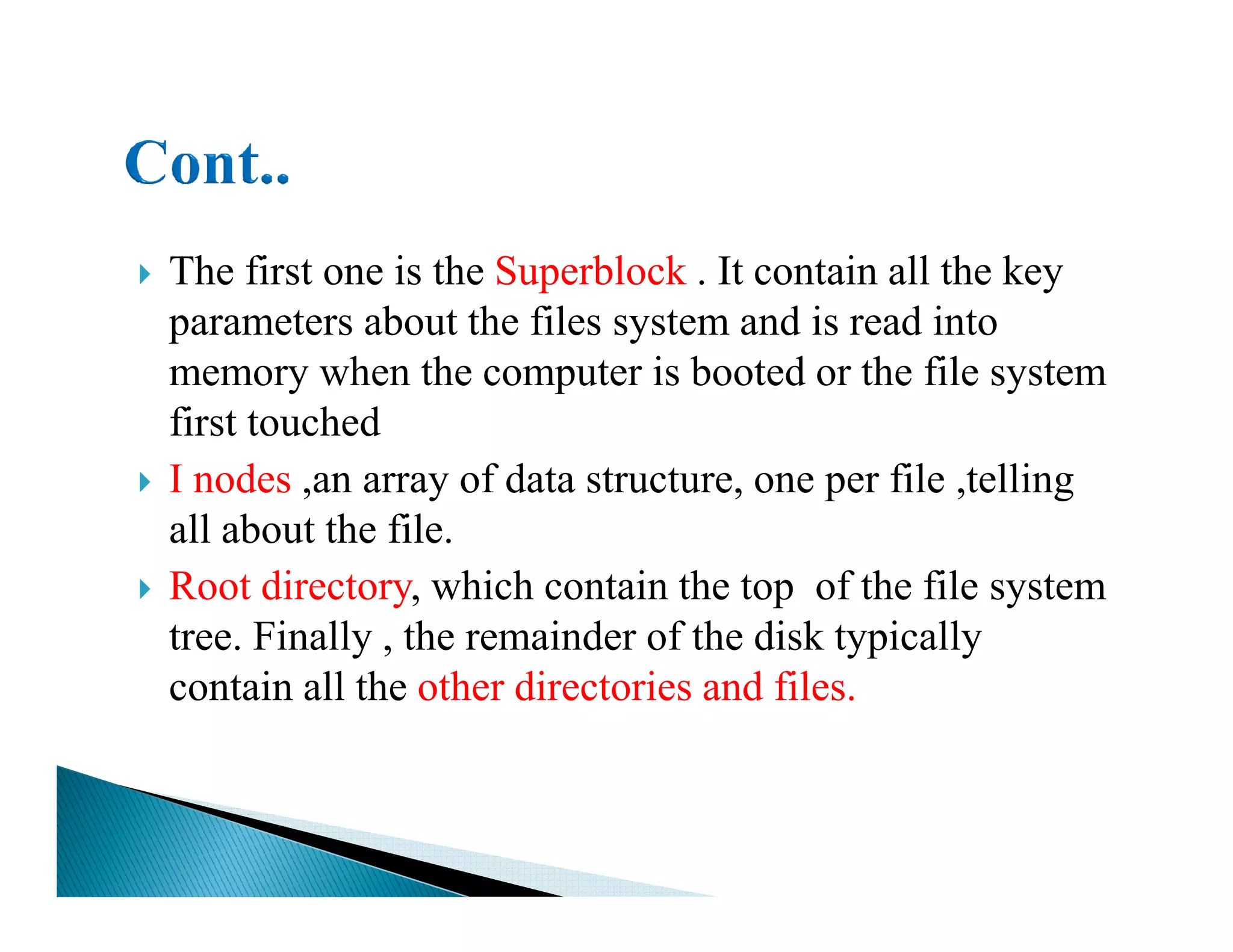 Cont..

The first one is the Superblock . It contain all the key parameters about the files system and is read into memory when the computer is booted or the file system first touched

I nodes ,an array of data structure, one per file ,telling all about the file.

Root directory, which contain the top of the file system tree. Finally , the remainder of the disk typically contain all the other directories and files.